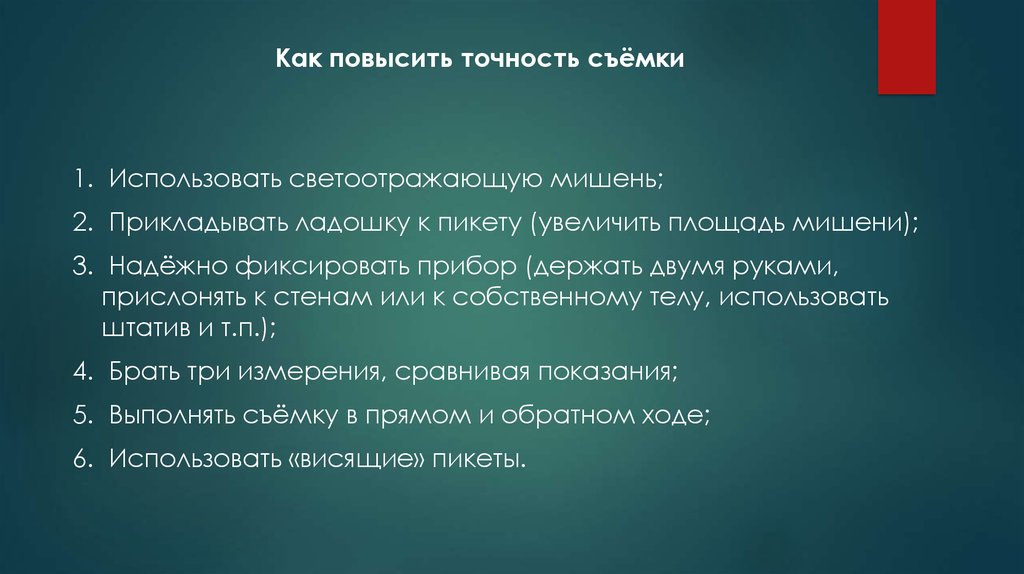 Как повысить точность съёмки

1. Использовать светоотражающую мишень;

2. Прикладывать ладошку к пикету (увеличить площадь мишени);

3. Надёжно фиксировать прибор (держать двумя руками, прислонять к стенам или к собственному телу, использовать штатив и т.п.);

4. Брать три измерения, сравнивая показания;

5. Выполнять съёмку в прямом и обратном ходе;

6. Использовать «висящие» пикеты.